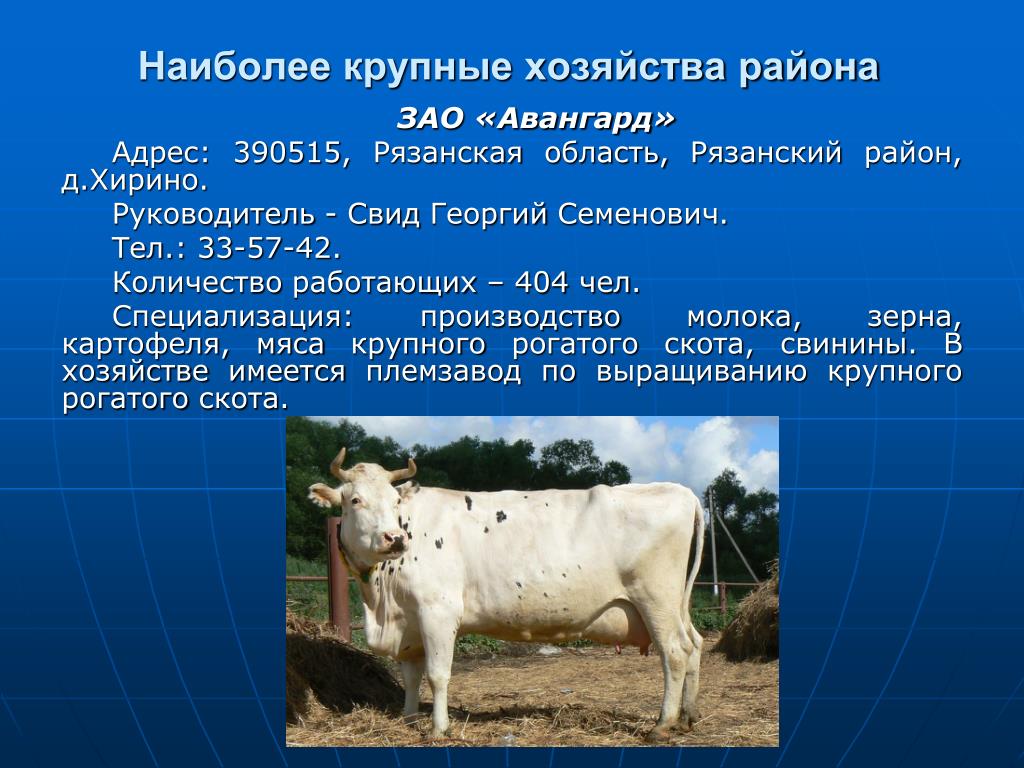 Наиболее крупные хозяйства района

ЗАО «Авангард»

Адрес: 390515, Рязанская область, Рязанский район, д.Хирино.

Руководитель - Свид Георгий Семенович.

Тел.: 33-57-42.

Количество работающих – 404 чел.

Специализация: производство молока, зерна, картофеля, мяса крупного рогатого скота, свинины. В хозяйстве имеется племзавод по выращиванию крупного рогатого скота.